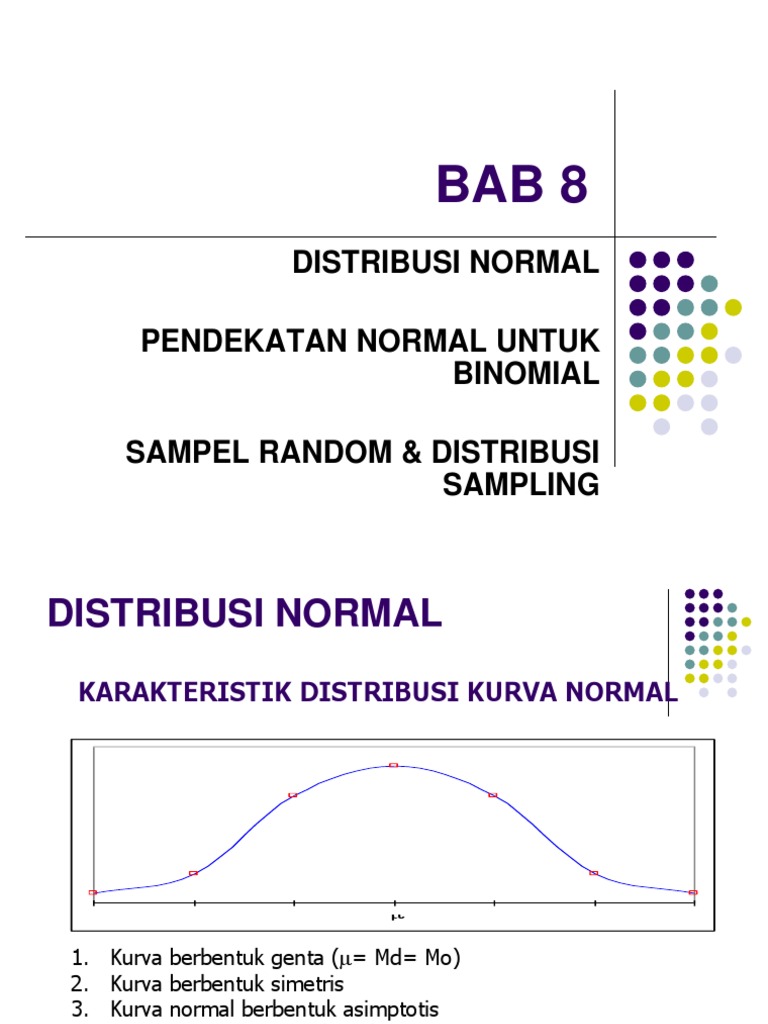 BAB 8

DISTRIBUSI NORMAL

PENDEKATAN NORMAL UNTUK BINOMIAL

SAMPEL RANDOM & DISTRIBUSI SAMPLING

DISTRIBUSI NORMAL

KARAKTERISTIK DISTRIBUSI KURVA NORMAL

$\mu$

1. Kurva berbentuk genta ($\mu$= Md= Mo)
2. Kurva berbentuk simetris
3. Kurva normal berbentuk asimptotis